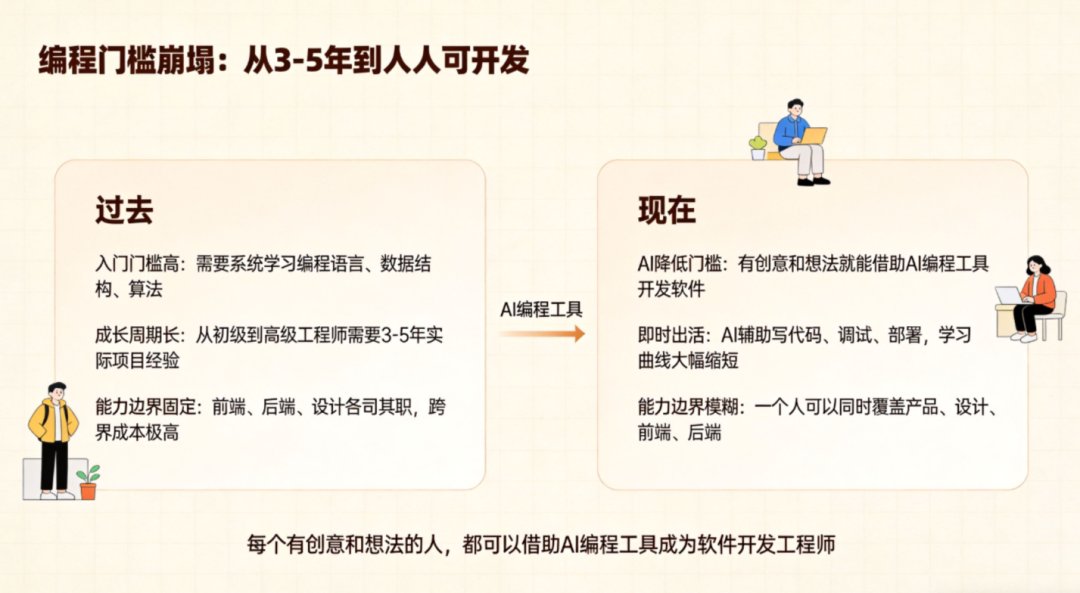 编程门槛崩塌：从3-5年到人人可开发

过去

入门门槛高：需要系统学习编程语言、数据结构、算法

成长周期长：从初级到高级工程师需要3-5年实际项目经验

能力边界固定：前端、后端、设计各司其职，跨界成本极高

AI编程工具

现在

AI降低门槛：有创意和想法就能借助AI编程工具开发软件

即时出活：AI辅助写代码、调试、部署，学习曲线大幅缩短

能力边界模糊：一个人可以同时覆盖产品、设计、前端、后端

每个有创意和想法的人，都可以借助AI编程工具成为软件开发工程师